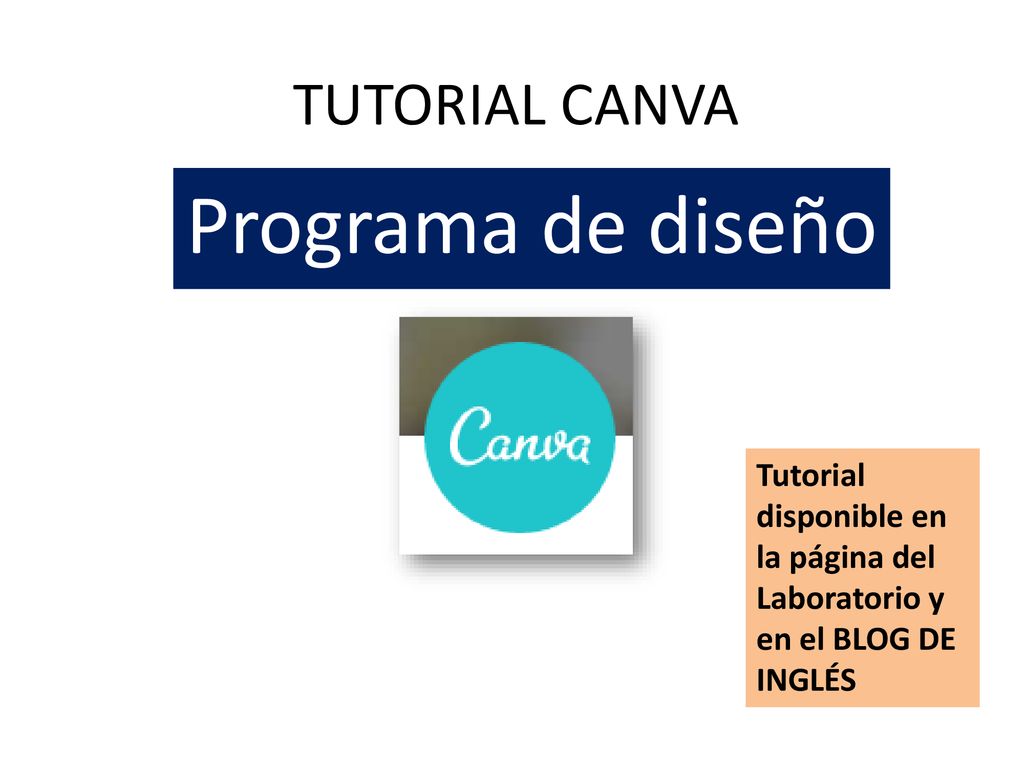 TUTORIAL CANVA

Programa de diseño

Canva

Tutorial disponible en la página del Laboratorio y en el BLOG DE INGLÉS